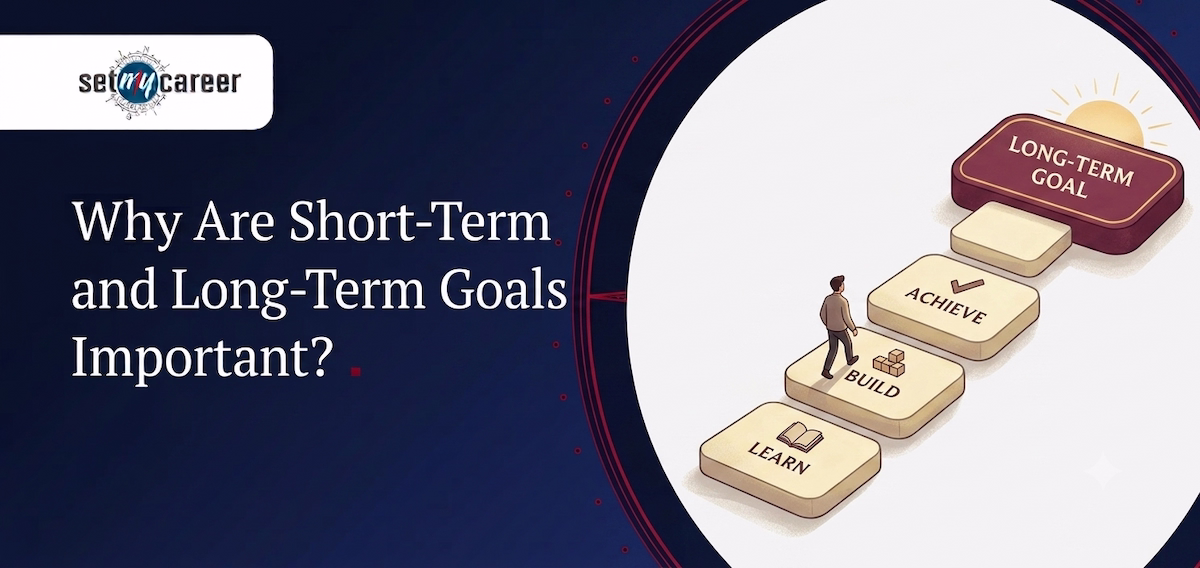 setmycareer

Why Are Short-Term and Long-Term Goals Important?

LONG-TERM GOAL

ACHIEVE

BUILD

LEARN